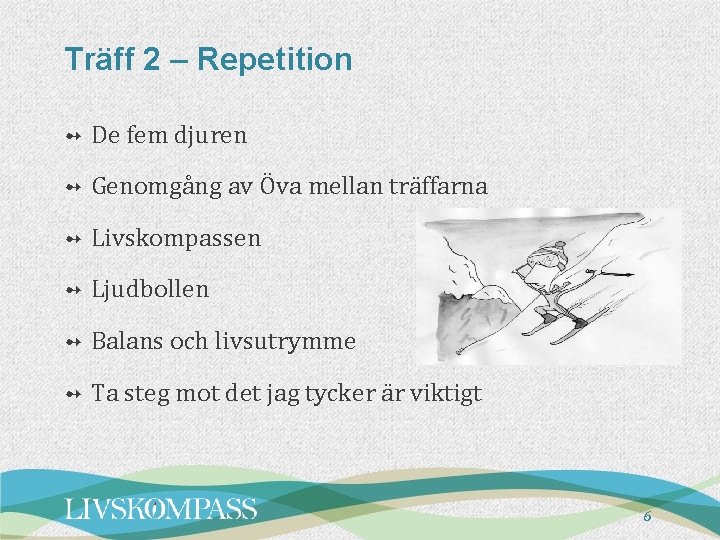 Träff 2 – Repetition

De fem djuren

Genomgång av Öva mellan träffarna

Livskompassen

Ljudbollen

Balans och livsutrymme

Ta steg mot det jag tycker är viktigt

LIVSKOMPASS

6